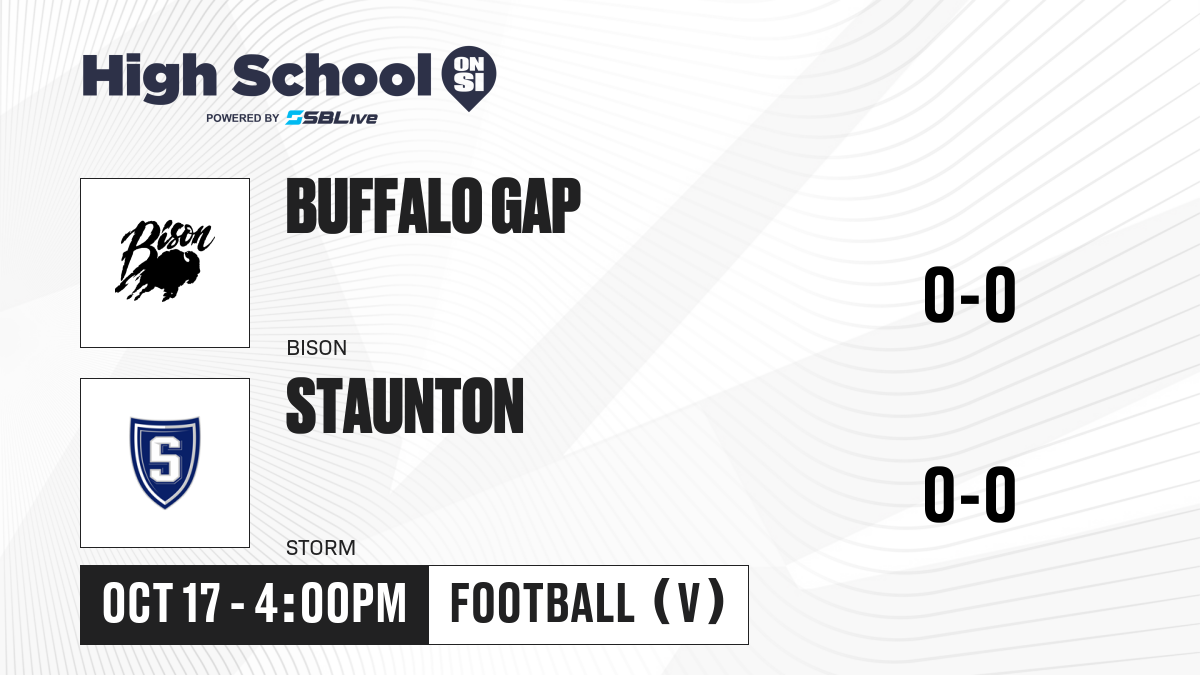 High School ON SI
POWERED BY SBLive

Bison

BUFFALO GAP

BISON

0-0

S

STAUNTON

STORM

0-0

OCT 17 - 4:00PM

FOOTBALL (V)